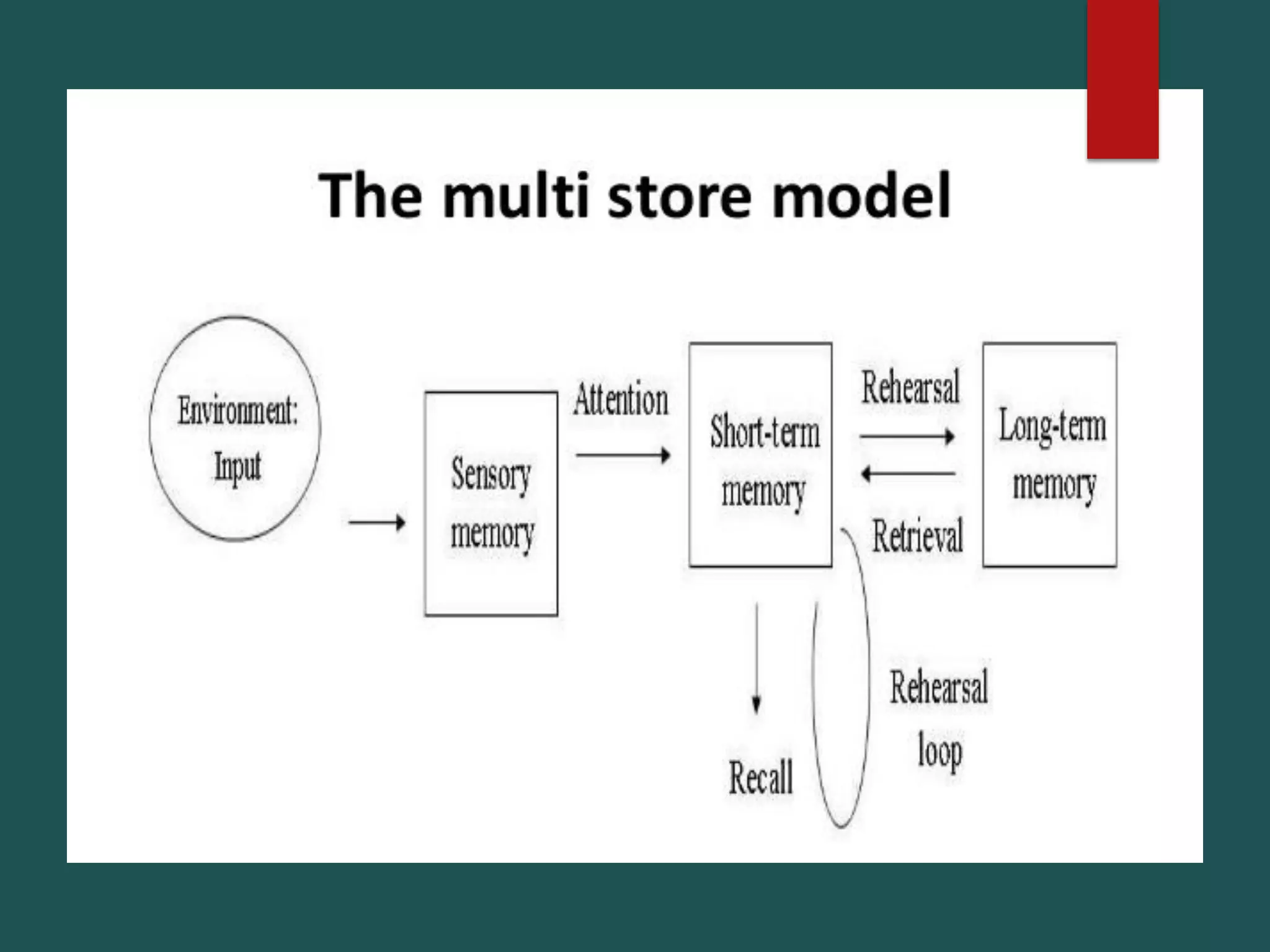 The multi store model

Environment: Input

Sensory memory

Attention

Short-term memory

Rehearsal

Retrieval

Long-term memory

Recall

Rehearsal loop